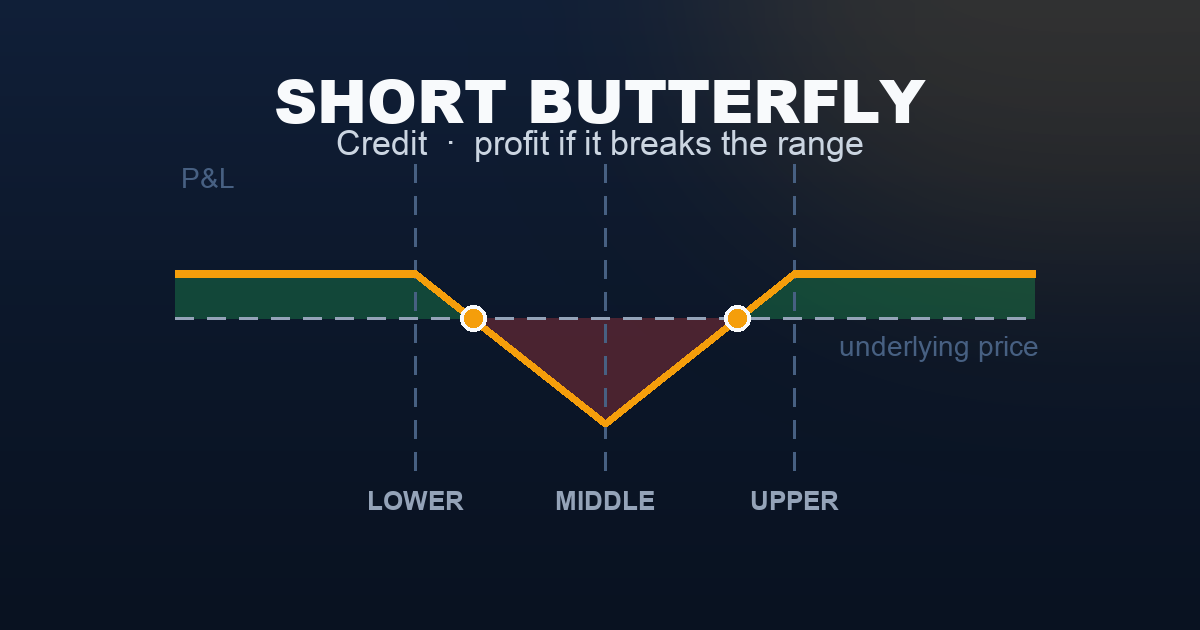 SHORT BUTTERFLY
Credit · profit if it breaks the range

P&L

underlying price

LOWER MIDDLE UPPER